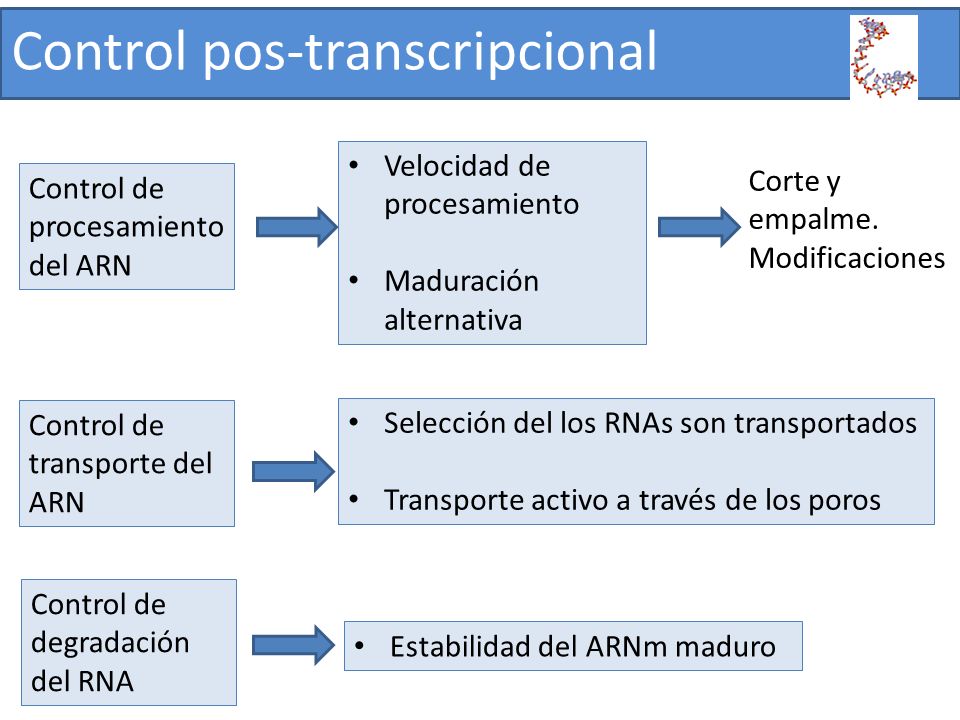 Control pos-transcripcional

Control de procesamiento del ARN

• Velocidad de procesamiento

• Maduración alternativa

Corte y empalme. Modificaciones

Control de transporte del ARN

• Selección del los RNAs son transportados

• Transporte activo a través de los poros

Control de degradación del RNA

• Estabilidad del ARNm maduro